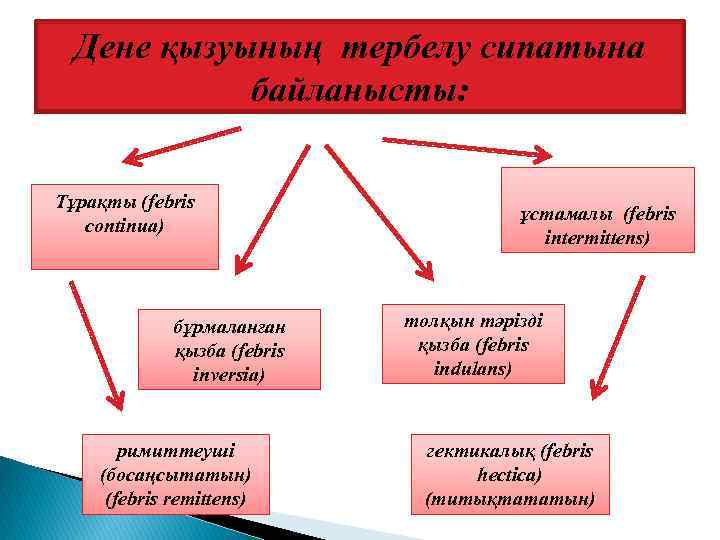 Дене қызуының тербелу сипатына байланысты:

Тұрақты (febris continua)

ұстамалы (febris intermittens)

бұрмаланған қызба (febris inversia)

толқын тәрізді қызба (febris indulans)

римиттеуші (босаңсытатын) (febris remittens)

гектикалық (febris hectica) (титықтататын)